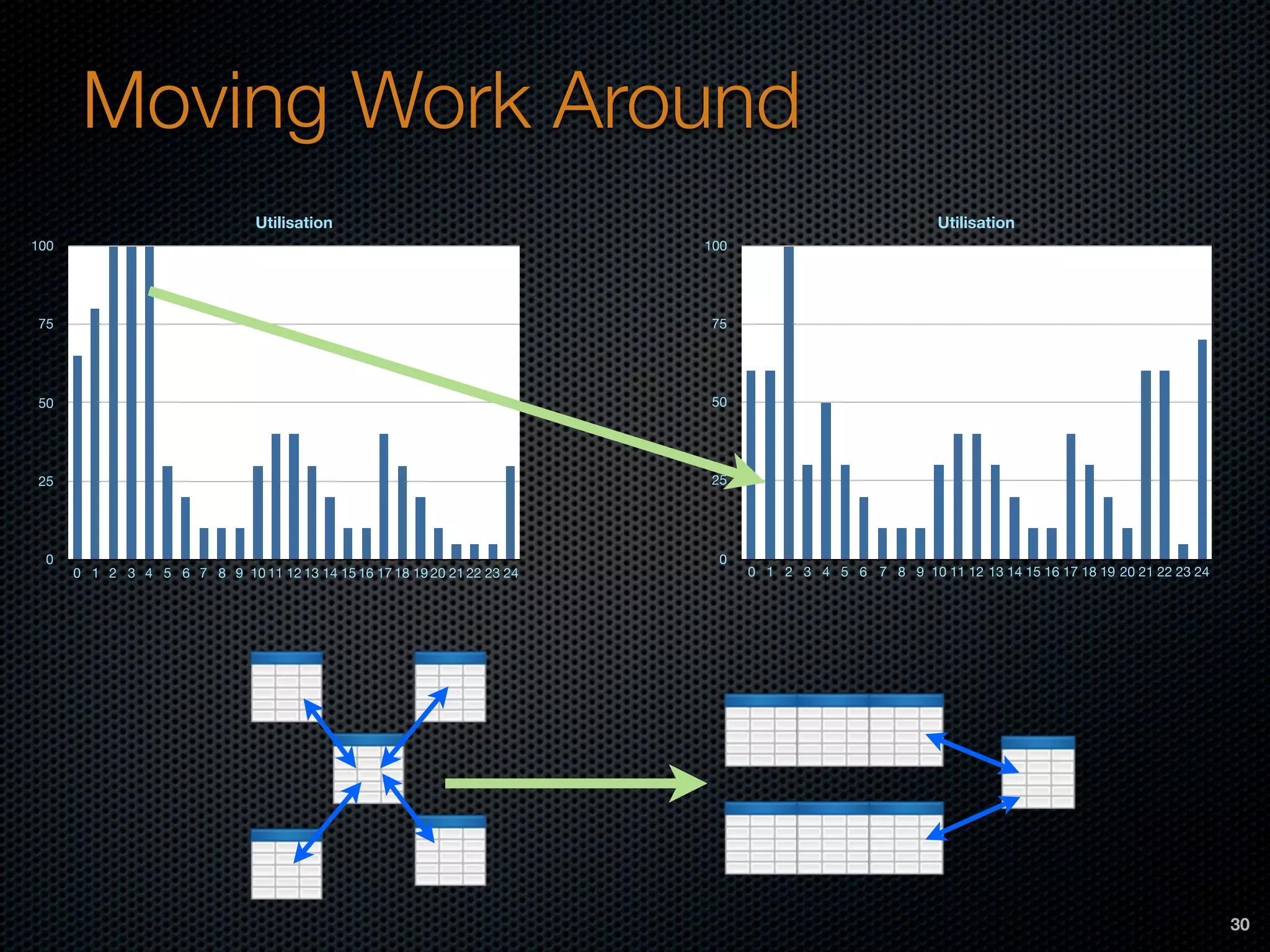 Moving Work Around

Utilisation

100
75
50
25
0

0 1 2 3 4 5 6 7 8 9 10 11 12 13 14 15 16 17 18 19 20 21 22 23 24

Utilisation

100
75
50
25
0

0 1 2 3 4 5 6 7 8 9 10 11 12 13 14 15 16 17 18 19 20 21 22 23 24

30